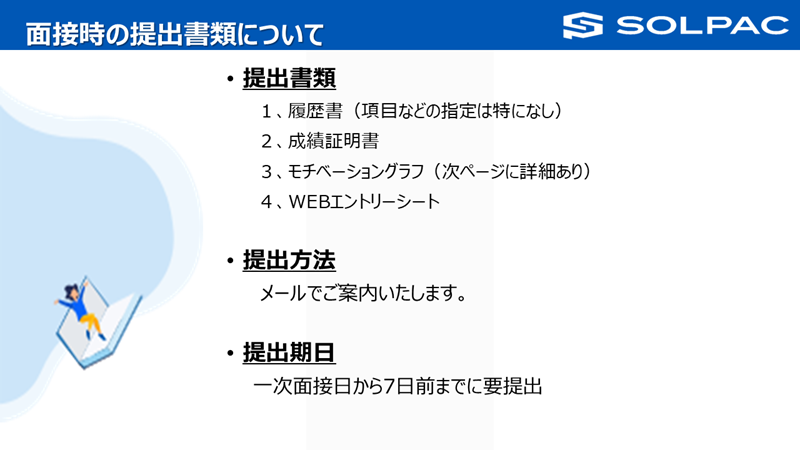 面接時の提出書類について

SOLPAC

• 提出書類

１、履歴書（項目などの指定は特になし）

２、成績証明書

３、モチベーショングラフ（次ページに詳細あり）

４、WEBエントリーシート

• 提出方法

メールでご案内いたします。

• 提出期日

一次面接日から7日前までに要提出